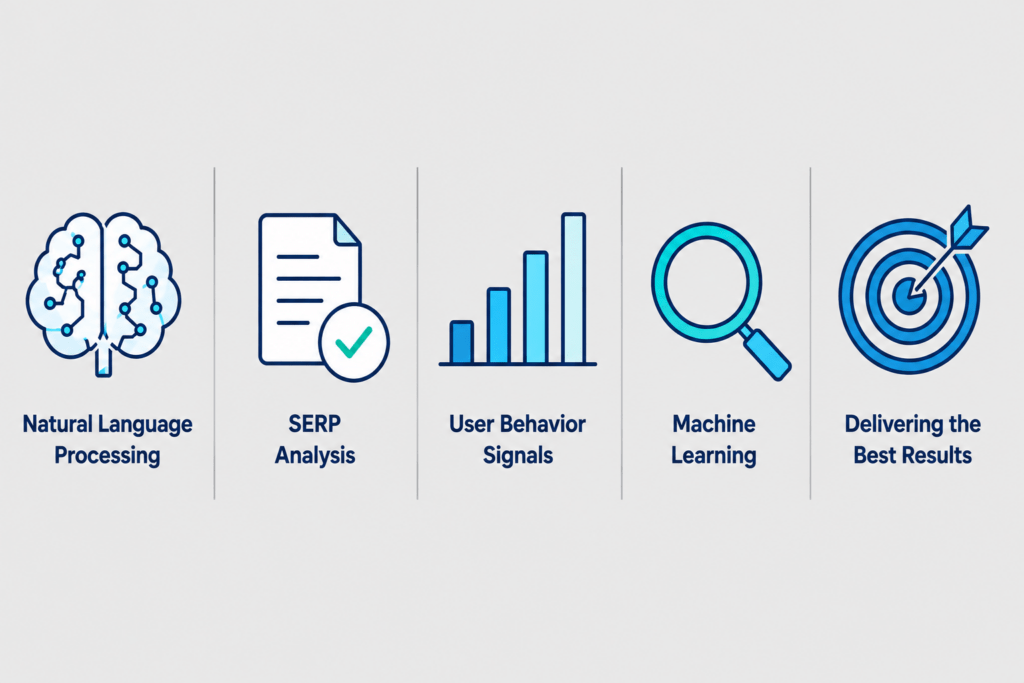 Natural Language Processing

SERP Analysis

User Behavior Signals

Machine Learning

Delivering the Best Results